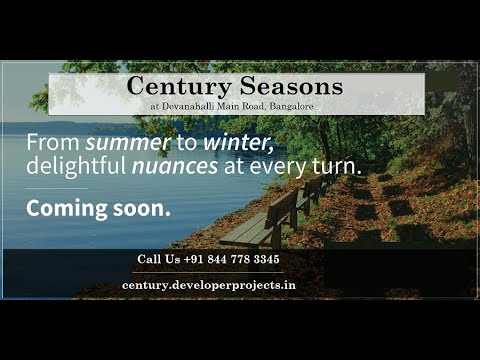 Century Seasons

at Devanahalli Main Road, Bangalore

From summer to winter, delightful nuances at every turn.

Coming soon.

Call Us +91 844 778 3345

century.developerprojects.in